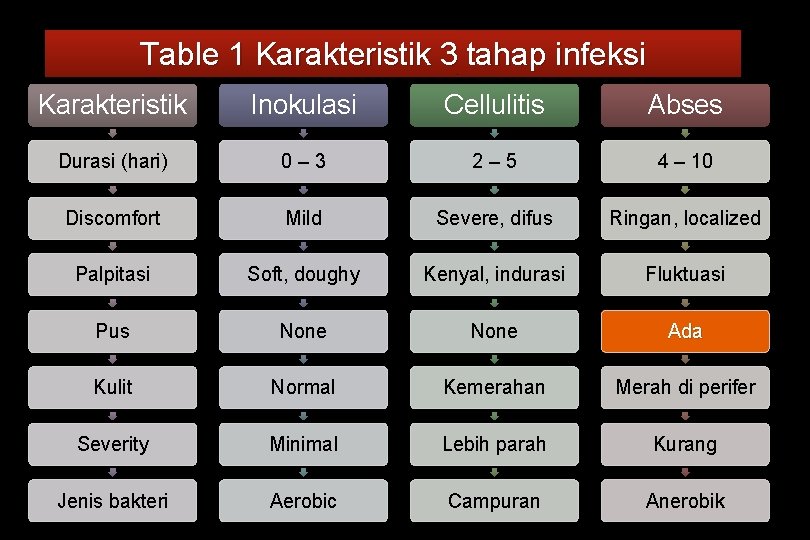 Table 1 Karakteristik 3 tahap infeksi

| Karakteristik | Inokulasi | Cellulitis | Abses |
|---|---|---|---|
| Durasi (hari) | 0 – 3 | 2 – 5 | 4 – 10 |
| Discomfort | Mild | Severe, difus | Ringan, localized |
| Palpitasi | Soft, doughy | Kenyal, indurasi | Fluktuasi |
| Pus | None | None | Ada |
| Kulit | Normal | Kemerahan | Merah di perifer |
| Severity | Minimal | Lebih parah | Kurang |
| Jenis bakteri | Aerobic | Campuran | Anerobik |